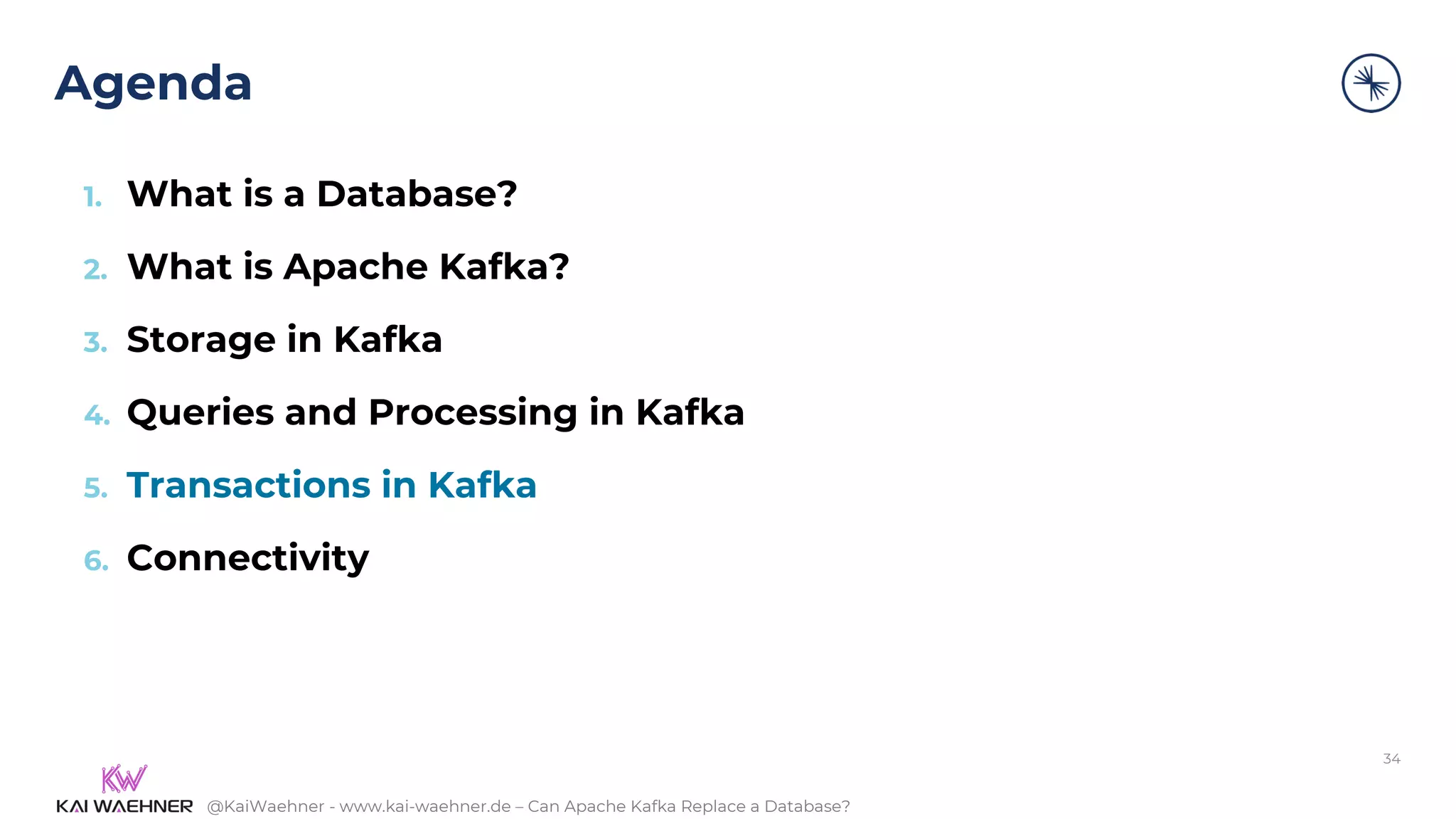 Agenda

1. What is a Database?
2. What is Apache Kafka?
3. Storage in Kafka
4. Queries and Processing in Kafka
5. Transactions in Kafka
6. Connectivity

34

KW
KAI WAEHNER @KaiWaehner - www.kai-waehner.de – Can Apache Kafka Replace a Database?